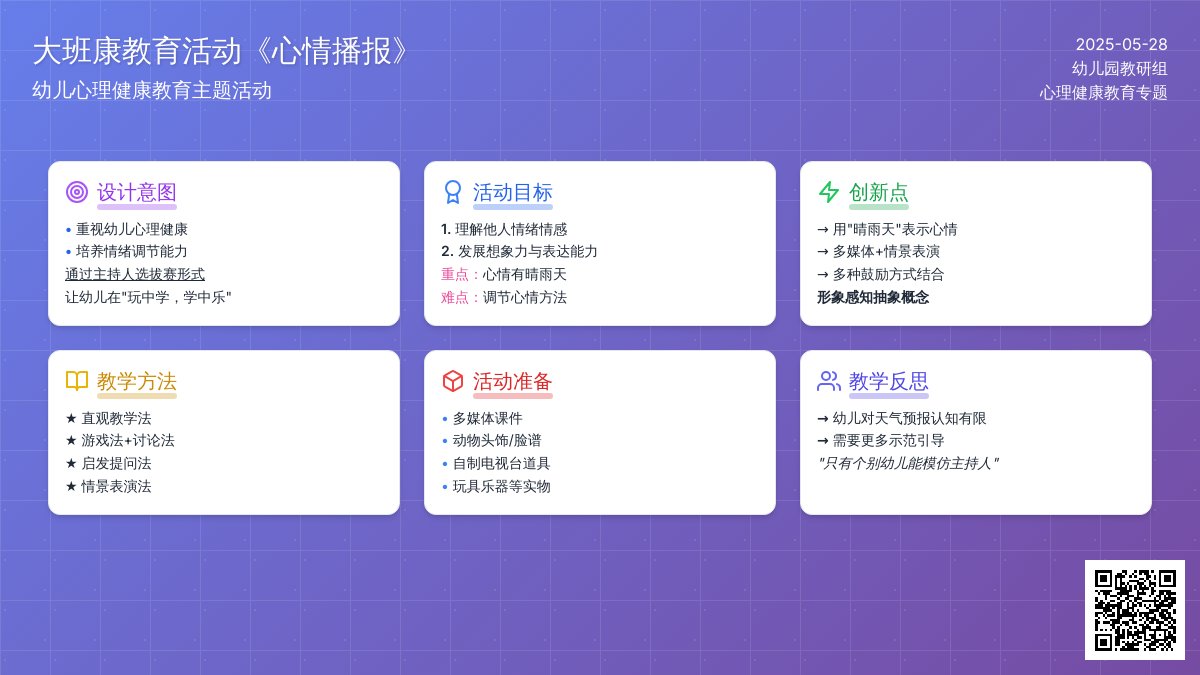 大班康教育活动《心情播报》

幼儿心理健康教育主题活动

2025-05-28
幼儿园教研组
心理健康教育专题

设计意图

• 重视幼儿心理健康
• 培养情绪调节能力
通过主持人选拔赛形式
让幼儿在"玩中学，学中乐"

活动目标

1. 理解他人情绪情感
2. 发展想象力与表达能力
重点：心情有晴雨天
难点：调节心情方法

创新点

→ 用"晴雨天"表示心情
→ 多媒体+情景表演
→ 多种鼓励方式结合
形象感知抽象概念

教学方法

★ 直观教学法
★ 游戏法+讨论法
★ 启发提问法
★ 情景表演法

活动准备

• 多媒体课件
• 动物头饰/脸谱
• 自制电视台道具
• 玩具乐器等实物

教学反思

→ 幼儿对天气预报认知有限
→ 需要更多示范引导
"只有个别幼儿能模仿主持人"